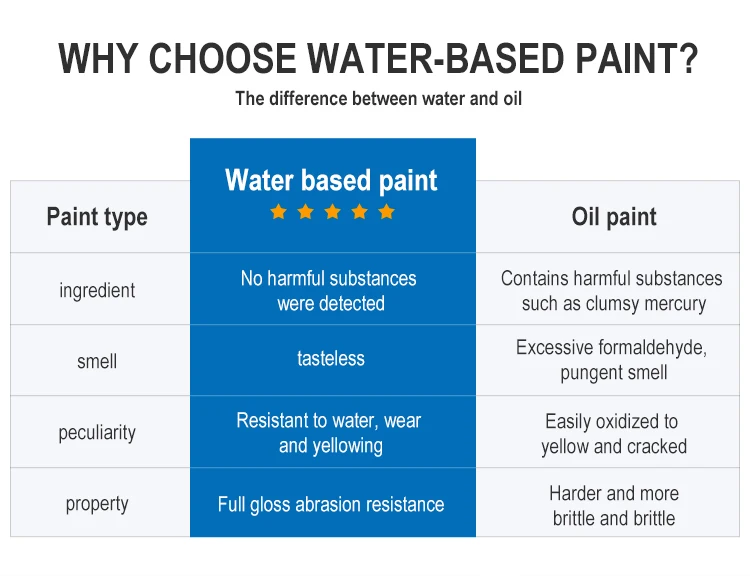 WHY CHOOSE WATER-BASED PAINT?

The difference between water and oil

| Paint type | Water based paint ★★★★★ | Oil paint |
|---|---|---|
| ingredient | No harmful substances were detected | Contains harmful substances such as clumsy mercury |
| smell | tasteless | Excessive formaldehyde, pungent smell |
| peculiarity | Resistant to water, wear and yellowing | Easily oxidized to yellow and cracked |
| property | Full gloss abrasion resistance | Harder and more brittle and brittle |